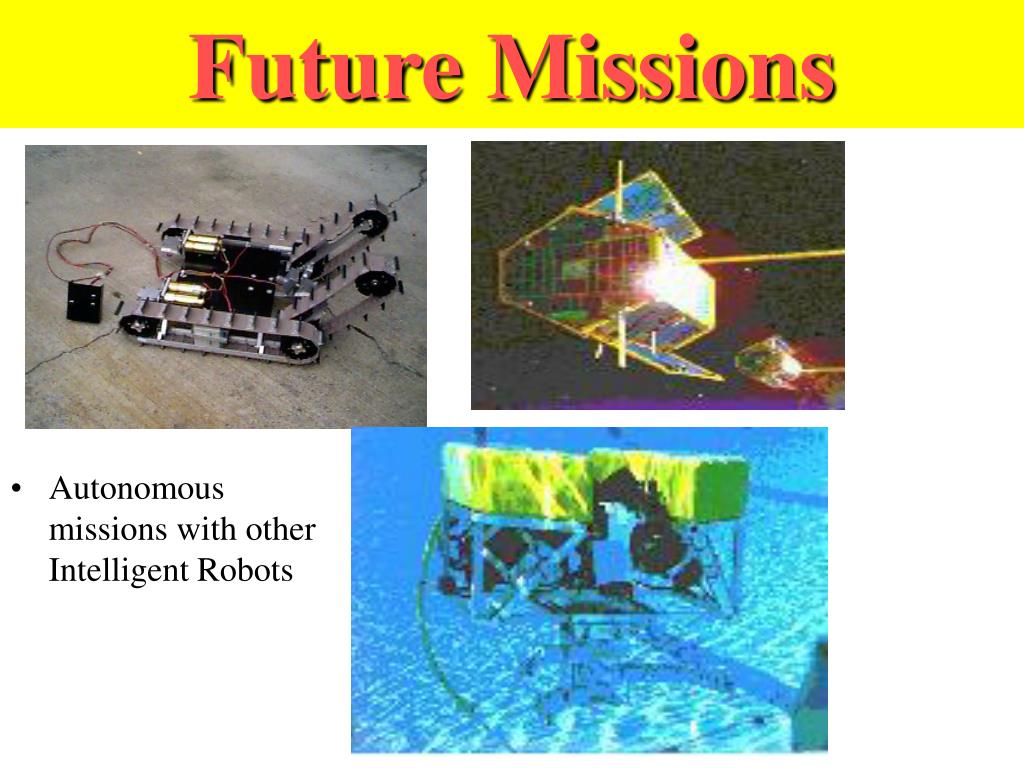 Future Missions

• Autonomous missions with other Intelligent Robots